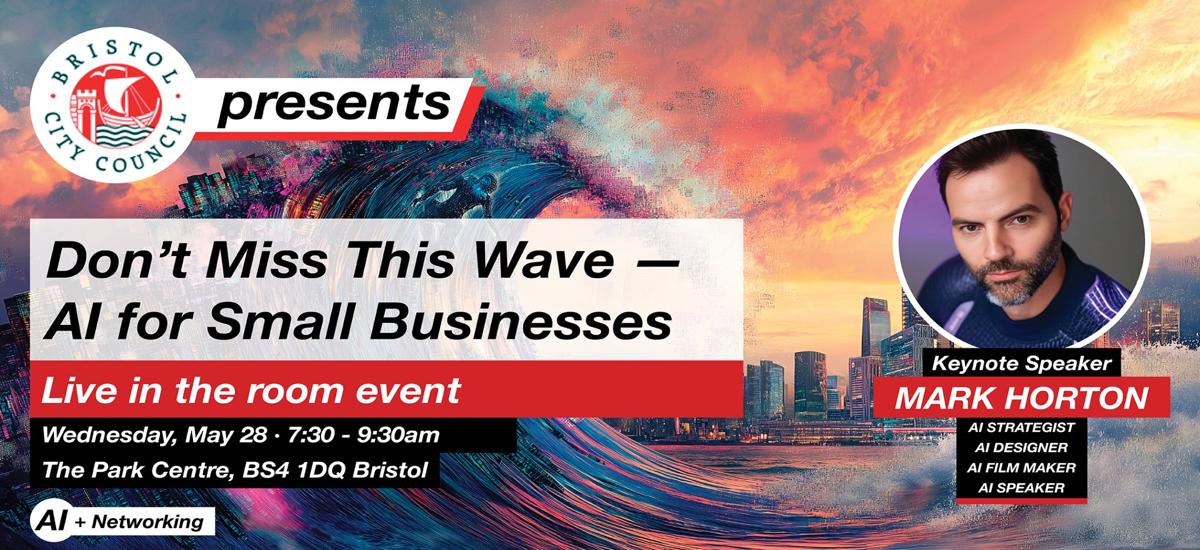 BRISTOL CITY COUNCIL

presents

Don't Miss This Wave — AI for Small Businesses

Live in the room event

Wednesday, May 28 · 7:30 - 9:30am

The Park Centre, BS4 1DQ Bristol

AI + Networking

Keynote Speaker

MARK HORTON

AI STRATEGIST
AI DESIGNER
AI FILM MAKER
AI SPEAKER